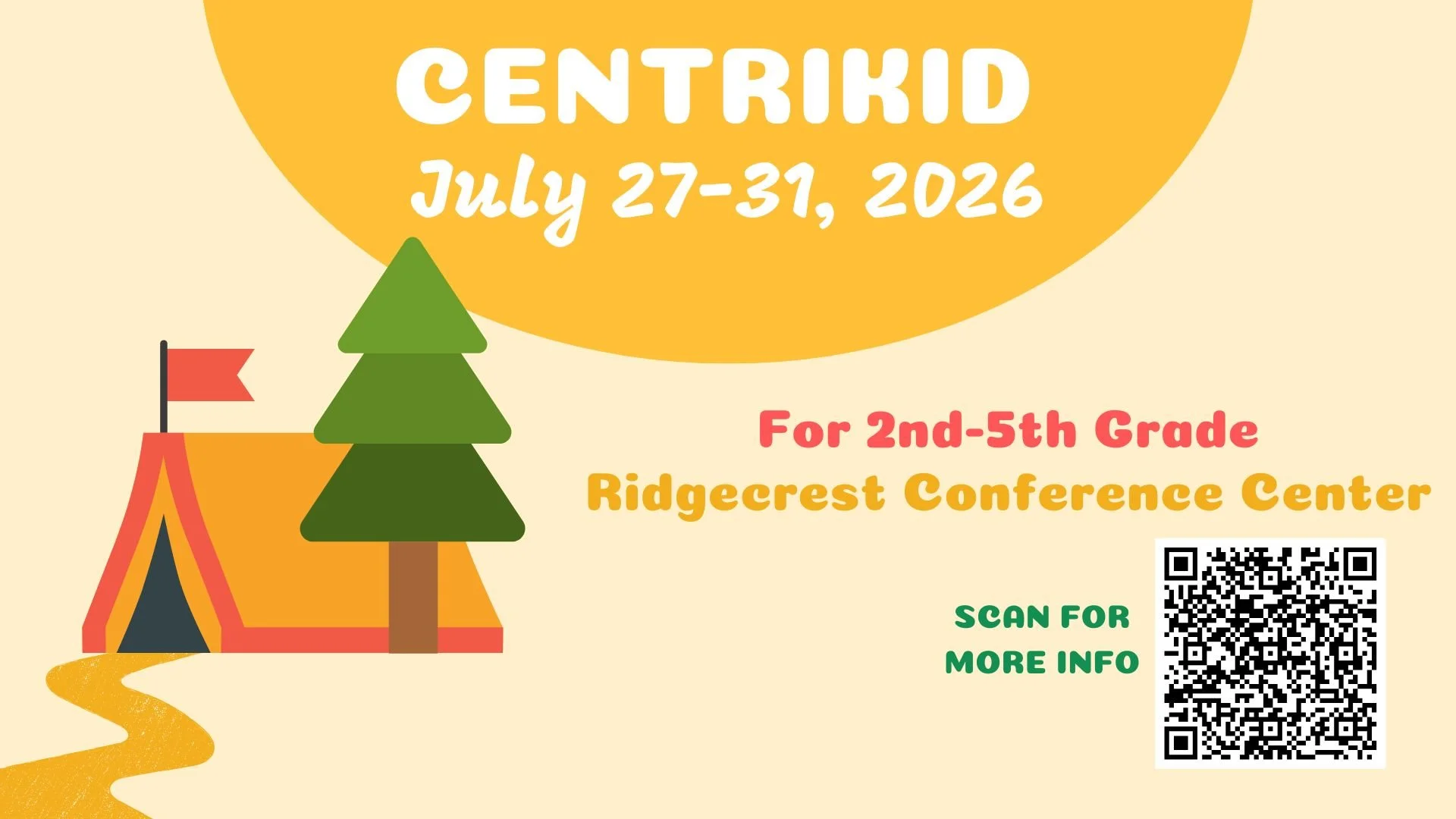 CENTRIKID
July 27-31, 2026

For 2nd-5th Grade
Ridgecrest Conference Center

SCAN FOR MORE INFO